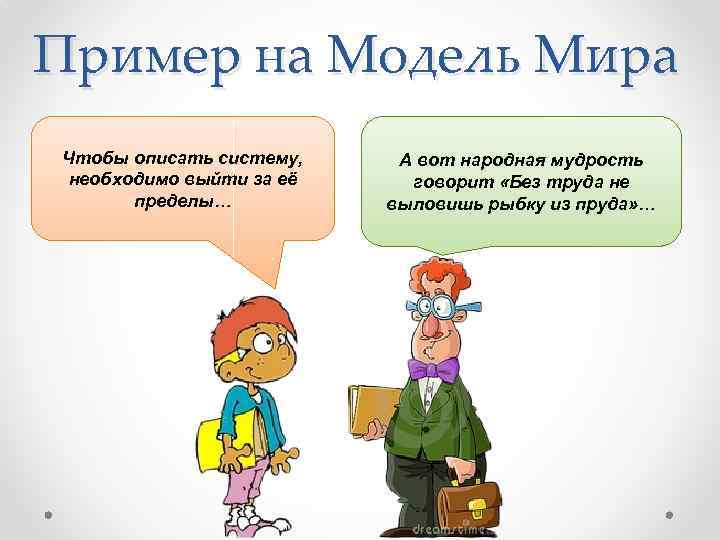 Пример на Модель Мира

Чтобы описать систему, необходимо выйти за её пределы…

А вот народная мудрость говорит «Без труда не выловишь рыбку из пруда»…

dreamstime